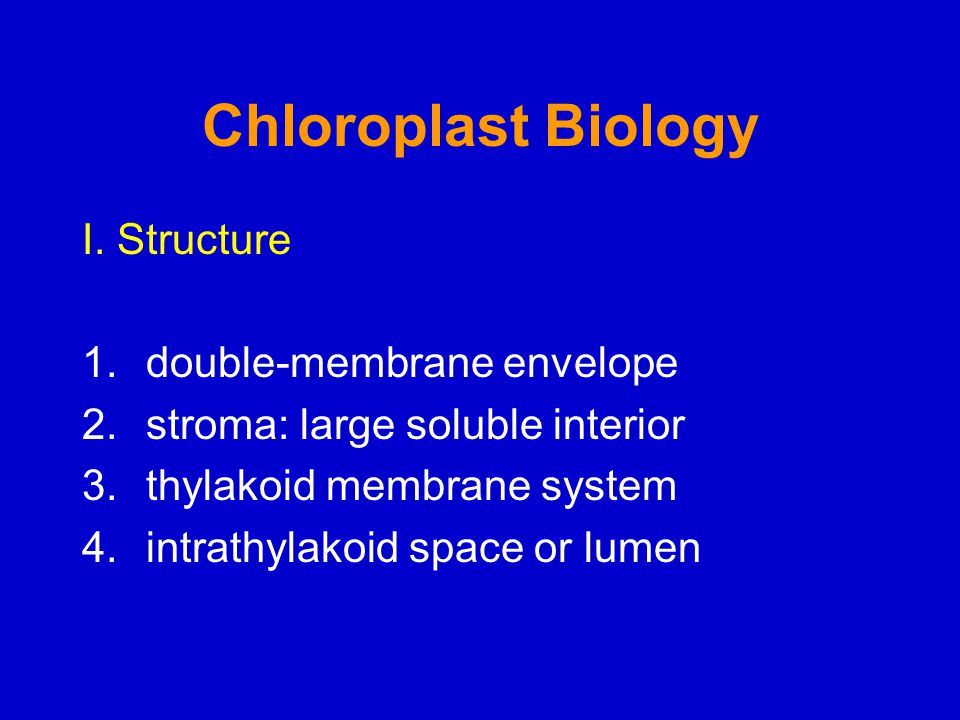 Chloroplast Biology

I. Structure

1. double-membrane envelope
2. stroma: large soluble interior
3. thylakoid membrane system
4. intrathylakoid space or lumen